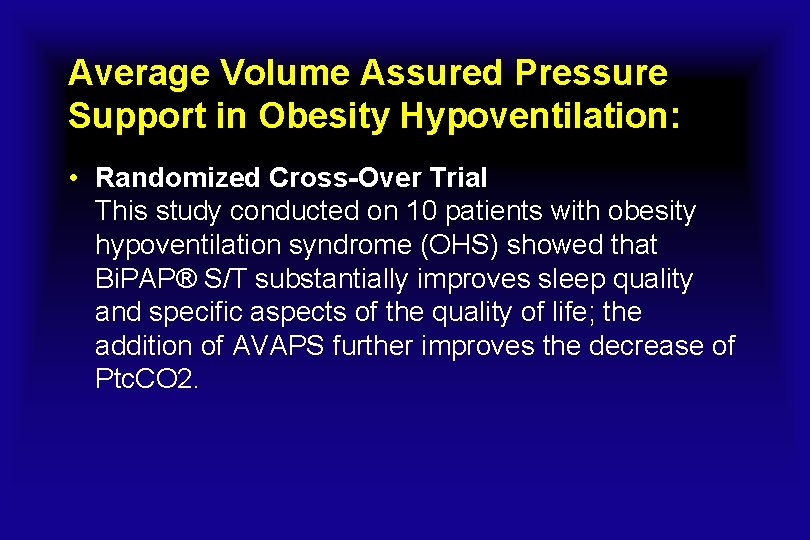 Average Volume Assured Pressure Support in Obesity Hypoventilation:

• Randomized Cross-Over Trial
This study conducted on 10 patients with obesity hypoventilation syndrome (OHS) showed that BiPAP® S/T substantially improves sleep quality and specific aspects of the quality of life; the addition of AVAPS further improves the decrease of PtcCO2.